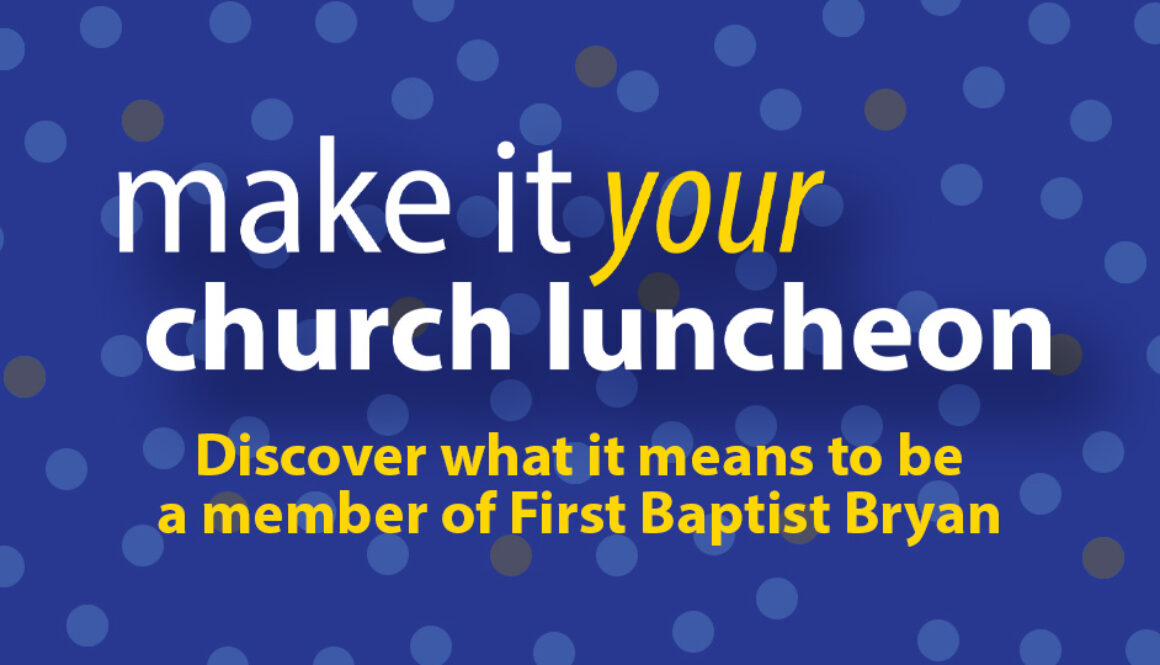 make it your
church luncheon

Discover what it means to be a member of First Baptist Bryan